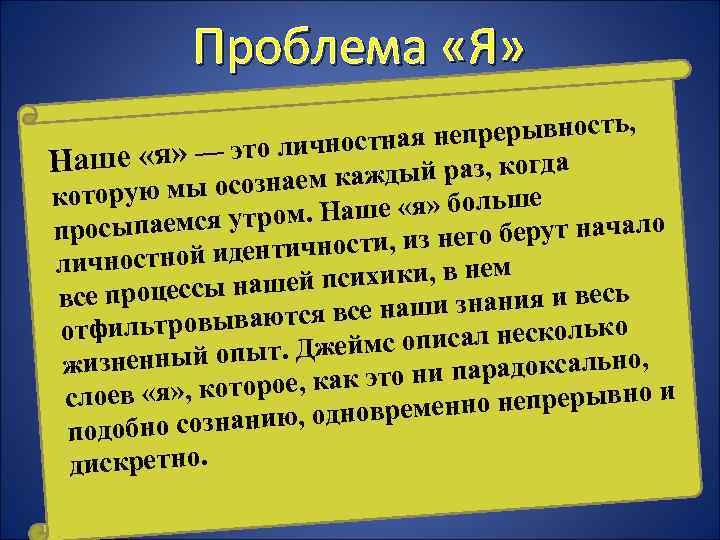 Проблема «Я»

Наше «я» — это личностная непрерывность, которую мы осознаем каждый раз, когда просыпаемся утром. Наше «я» больше личностной идентичности, из него берут начало все процессы нашей психики, в нем отфильтровываются все наши знания и весь жизненный опыт. Джеймс описал несколько слоев «я», которое, как это ни парадоксально, подобно сознанию, одновременно непрерывно и дискретно.